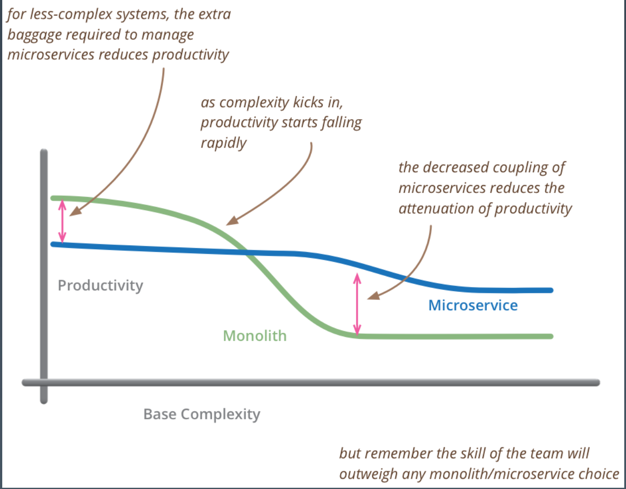 for less-complex systems, the extra baggage required to manage microservices reduces productivity

as complexity kicks in, productivity starts falling rapidly

the decreased coupling of microservices reduces the attenuation of productivity

Productivity

Microservice

Monolith

Base Complexity

but remember the skill of the team will outweigh any monolith/microservice choice